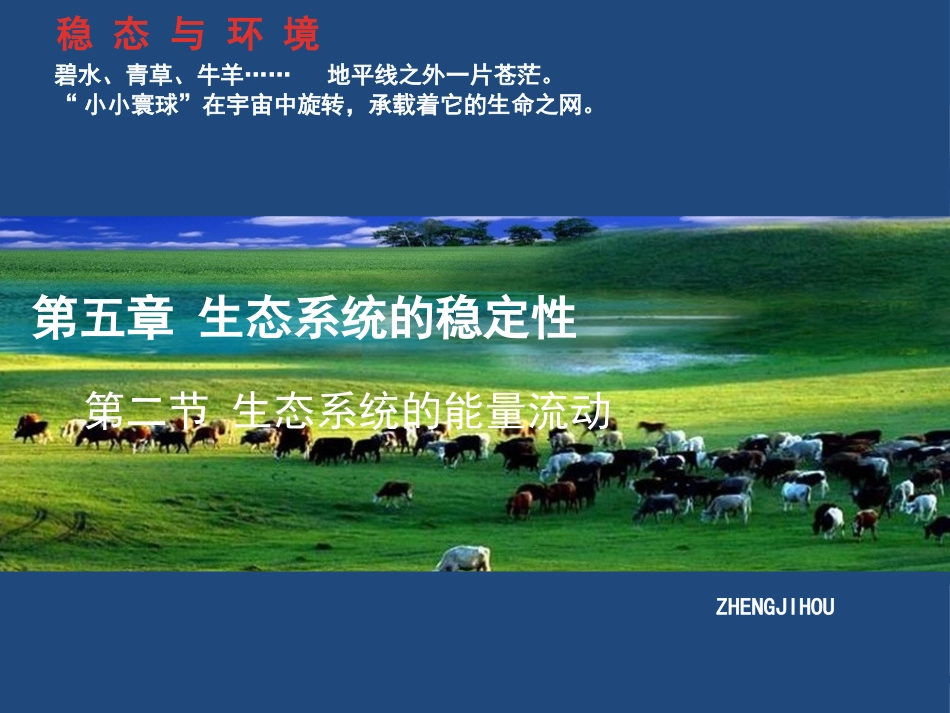 稳 态 与 环 境
碧水、青草、牛羊……　地平线之外一片苍茫。
“ 小小寰球”在宇宙中旋转，承载着它的生命之网。

第五章 生态系统的稳定性

第二节 生态系统的能量流动

ZHENGJIHOU